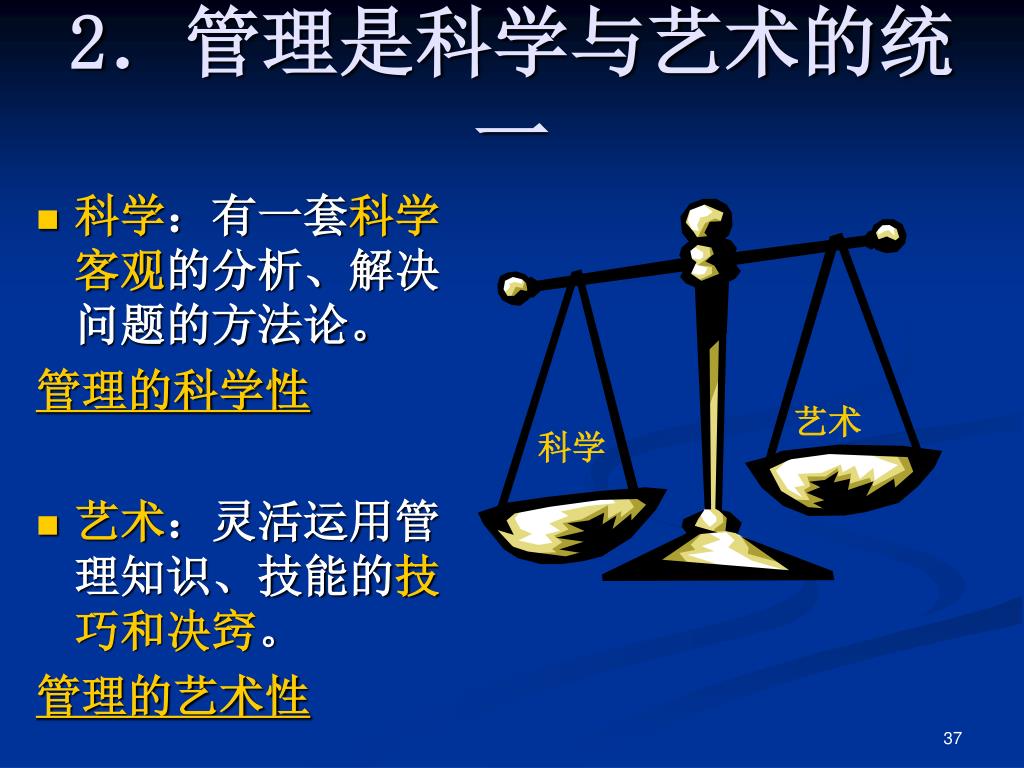 2. 管理是科学与艺术的统一

科学：有一套科学客观的分析、解决问题的方法论。

管理的科学性

艺术：灵活运用管理知识、技能的技巧和决窍。

管理的艺术性

科学

艺术

37